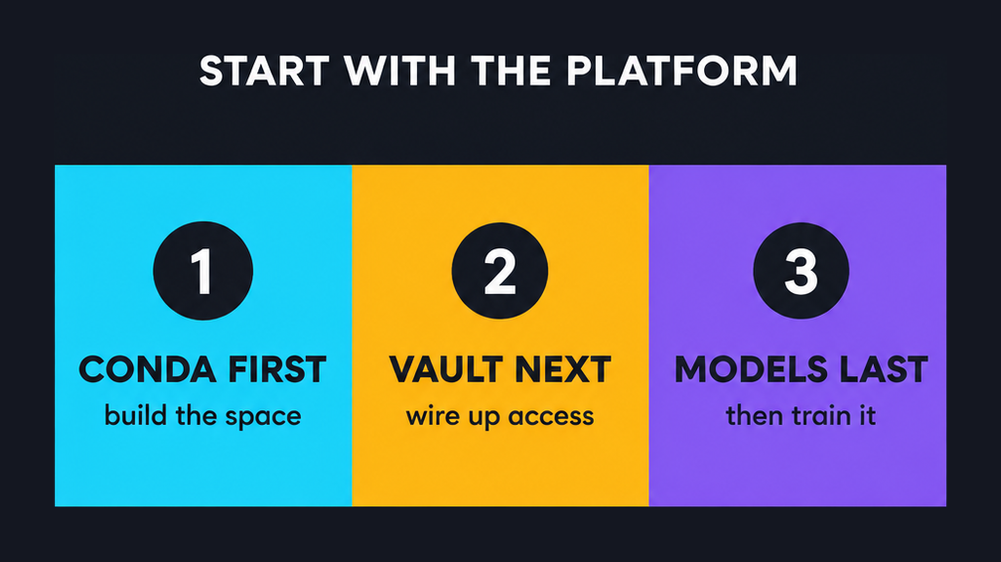 START WITH THE PLATFORM

1
CONDA FIRST
build the space

2
VAULT NEXT
wire up access

3
MODELS LAST
then train it